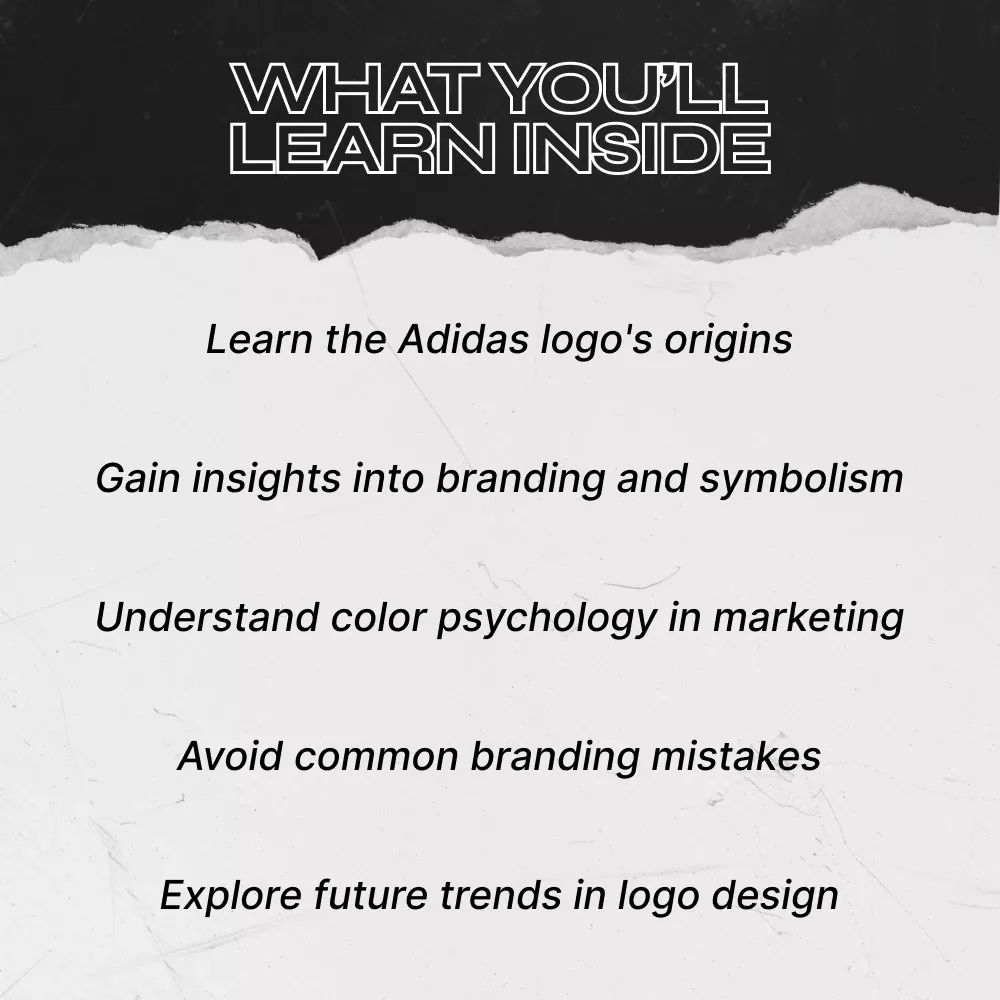 WHAT YOU'LL LEARN INSIDE

Learn the Adidas logo's origins

Gain insights into branding and symbolism

Understand color psychology in marketing

Avoid common branding mistakes

Explore future trends in logo design